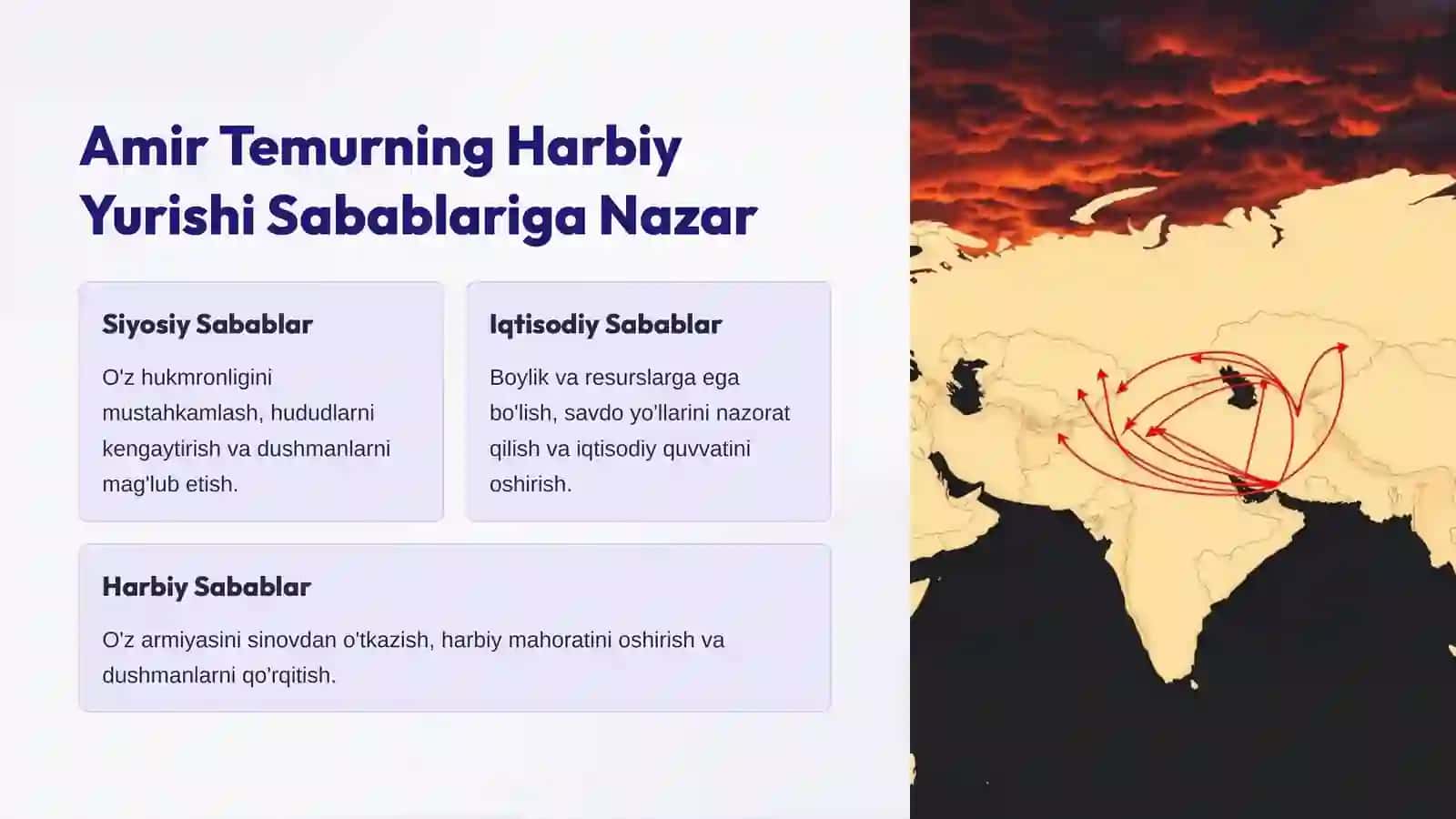 Amir Temurning Harbiy Yurishi Sabablariga Nazar

Siyosiy Sabablar

O'z hukmronligini mustahkamlash, hududlarni kengaytirish va dushmanlarni mag'lub etish.

Iqtisodiy Sabablar

Boylik va resurslarga ega bo'lish, savdo yo'llarini nazorat qilish va iqtisodiy quvvatini oshirish.

Harbiy Sabablar

O'z armiyasini sinovdan o'tkazish, harbiy mahoratini oshirish va dushmanlarni qo'rqitish.